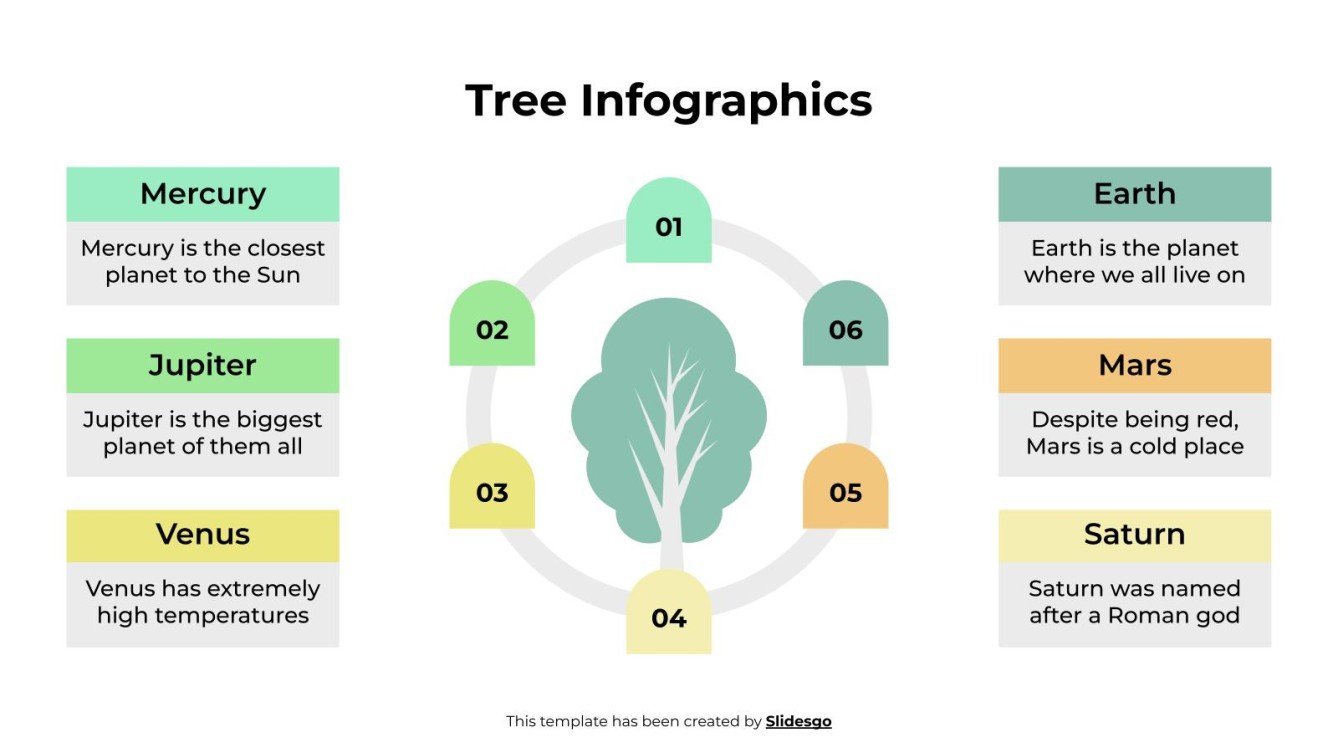 Tree Infographics

Mercury

Mercury is the closest planet to the Sun

Jupiter

Jupiter is the biggest planet of them all

Venus

Venus has extremely high temperatures

01

02

03

04

05

06

Earth

Earth is the planet where we all live on

Mars

Despite being red, Mars is a cold place

Saturn

Saturn was named after a Roman god

This template has been created by Slidesgo